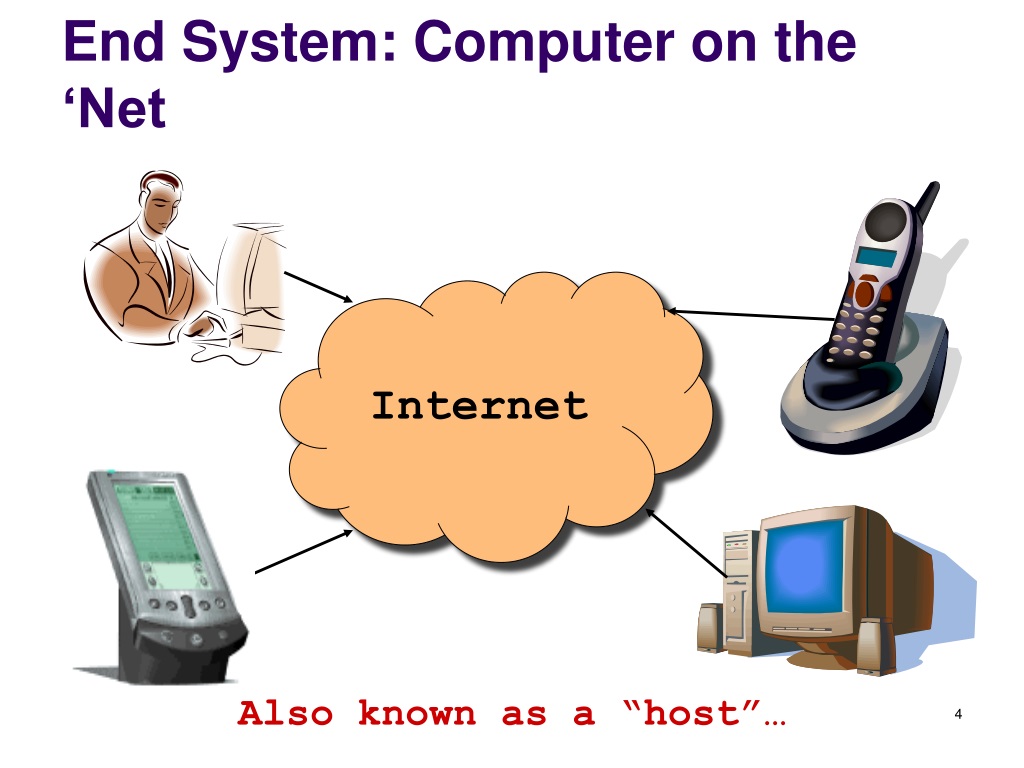 End System: Computer on the ‘Net

Internet

Also known as a “host”…

4